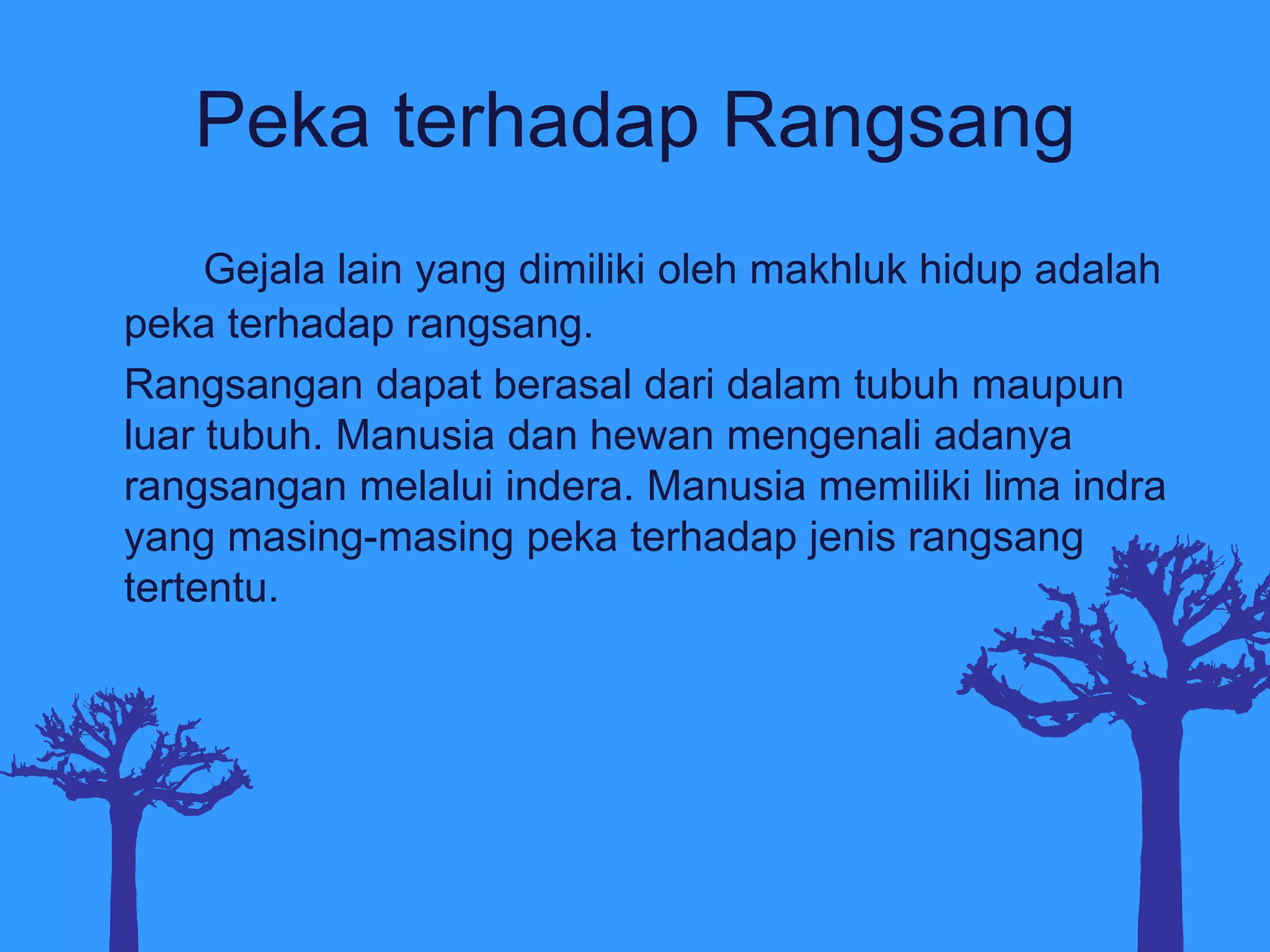 Peka terhadap Rangsang

Gejala lain yang dimiliki oleh makhluk hidup adalah peka terhadap rangsang.

Rangsangan dapat berasal dari dalam tubuh maupun luar tubuh. Manusia dan hewan mengenali adanya rangsangan melalui indera. Manusia memiliki lima indra yang masing-masing peka terhadap jenis rangsang tertentu.